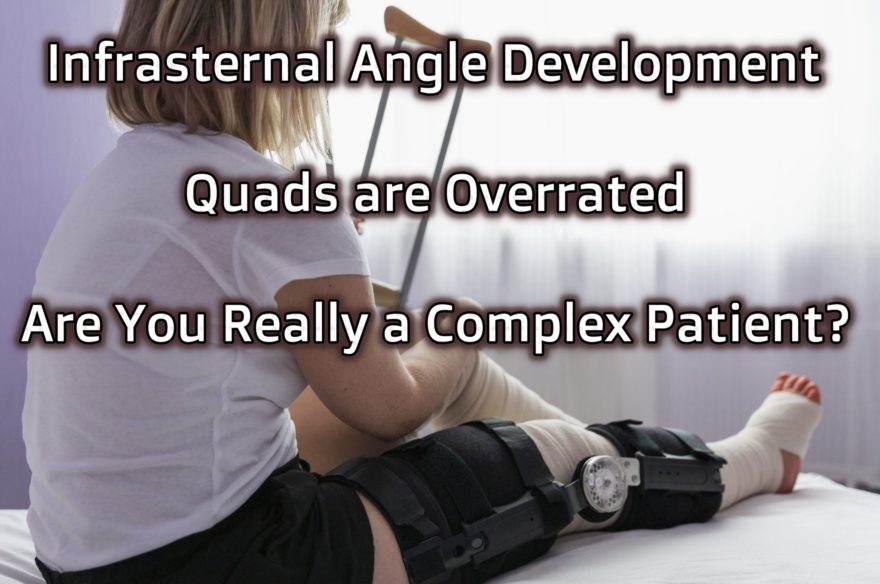 Infrasternal Angle Development

Quads are Overrated

Are You Really a Complex Patient?